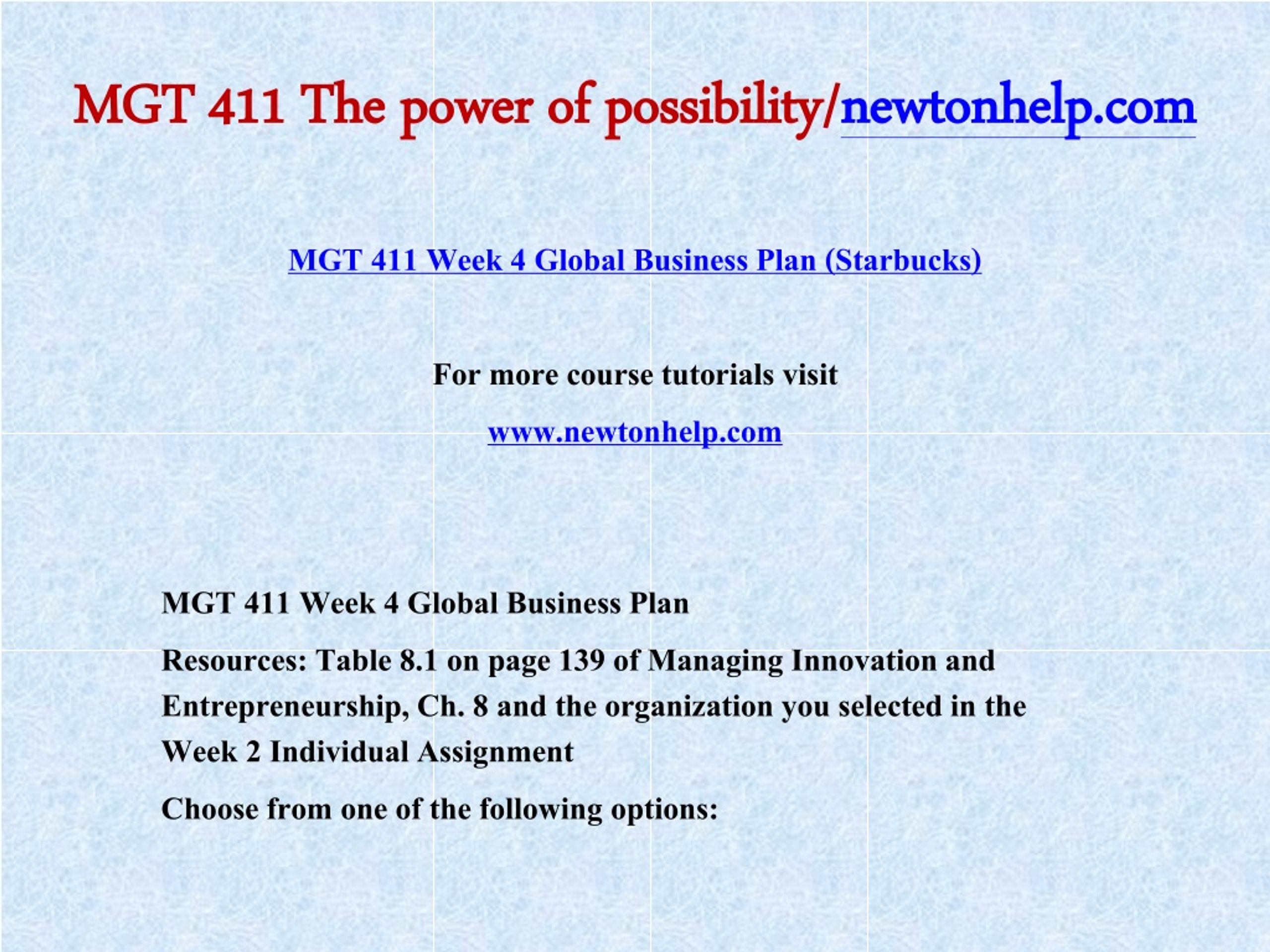 MGT 411 The power of possibility/newtonhelp.com

MGT 411 Week 4 Global Business Plan (Starbucks)

For more course tutorials visit

www.newtonhelp.com

MGT 411 Week 4 Global Business Plan

Resources: Table 8.1 on page 139 of Managing Innovation and Entrepreneurship, Ch. 8 and the organization you selected in the Week 2 Individual Assignment

Choose from one of the following options: